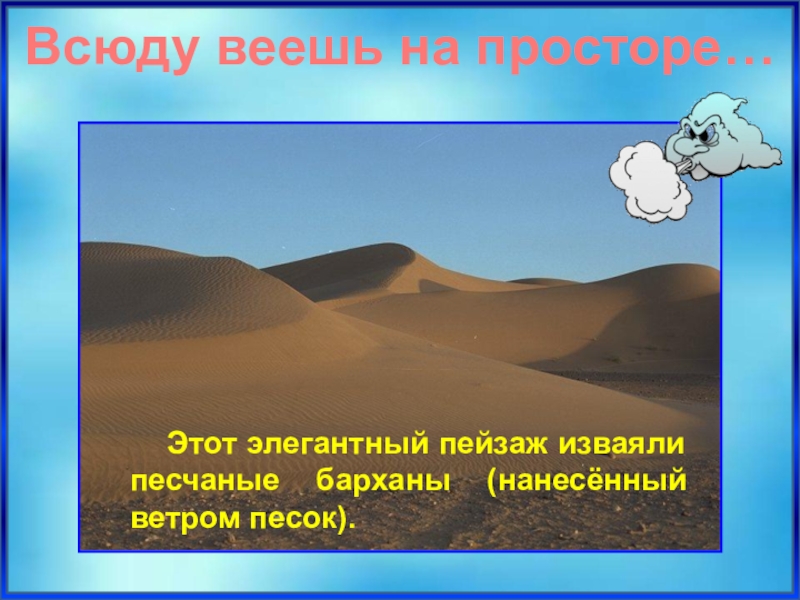 Всюду веешь на просторе…

Этот элегантный пейзаж изваяли песчаные барханы (нанесённый ветром песок).